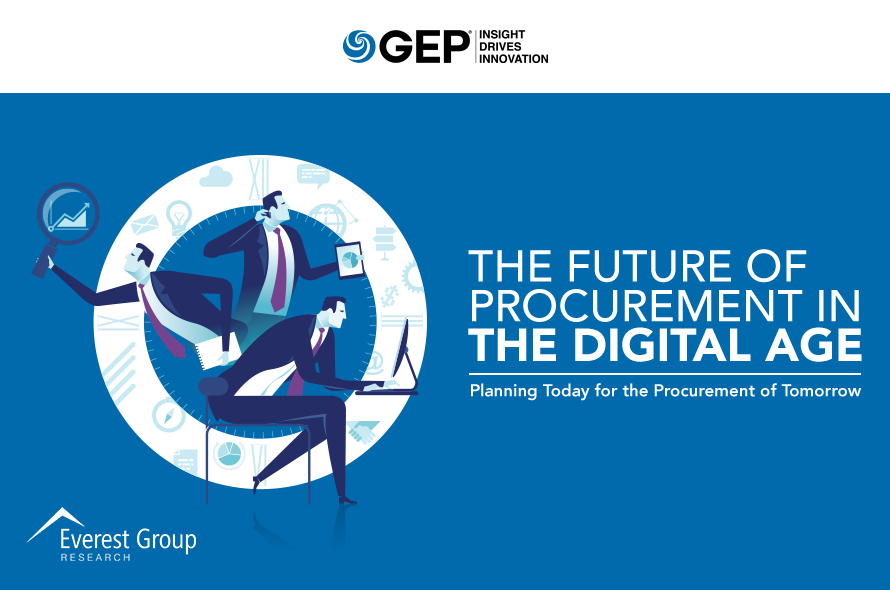 GEP® INSIGHT DRIVES INNOVATION

THE FUTURE OF PROCUREMENT IN THE DIGITAL AGE

Planning Today for the Procurement of Tomorrow

Everest Group RESEARCH